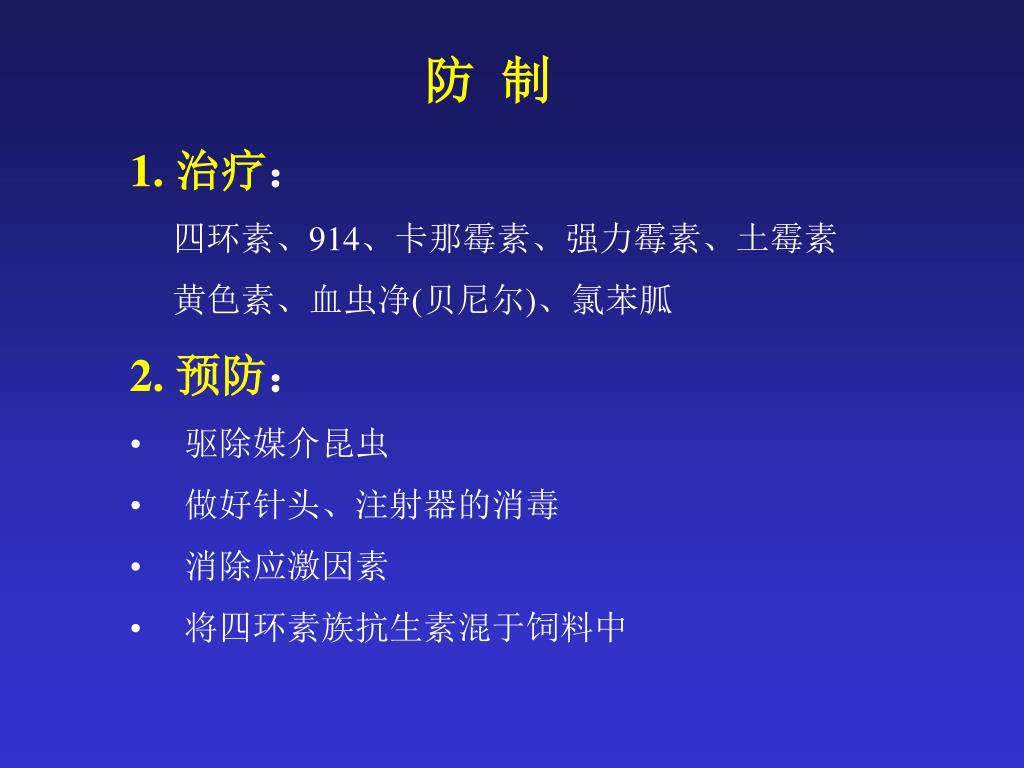 防 制

1. 治疗：

四环素、914、卡那霉素、强力霉素、土霉素

黄色素、血虫净(贝尼尔)、氯苯胍

2. 预防：

• 驱除媒介昆虫

• 做好针头、注射器的消毒

• 消除应激因素

• 将四环素族抗生素混于饲料中